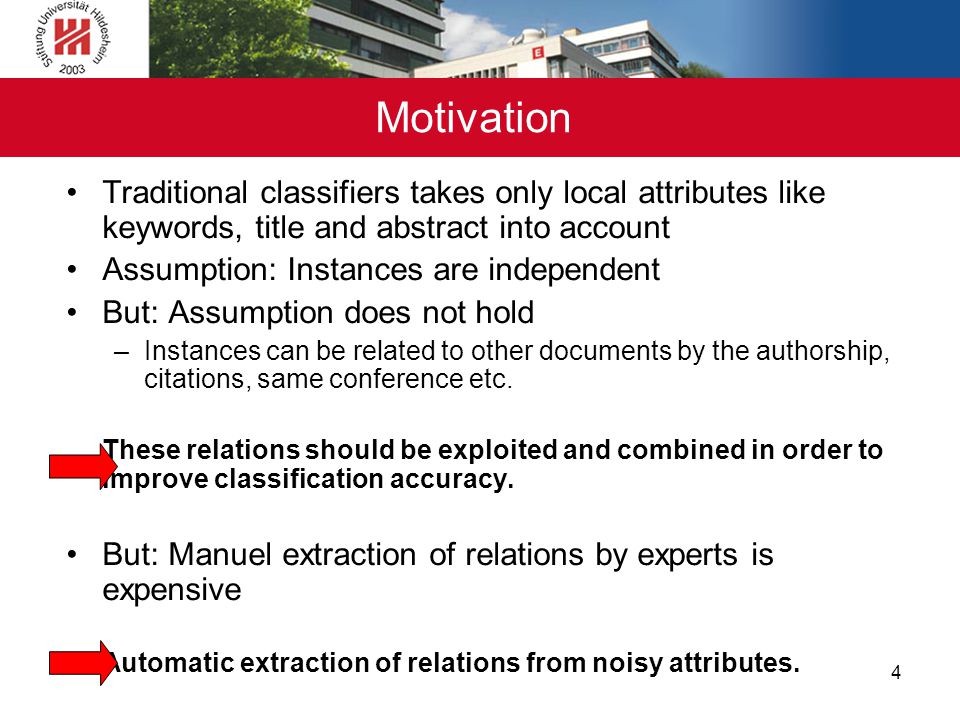 Stiftung Universität Hildesheim 2003

Motivation

• Traditional classifiers takes only local attributes like keywords, title and abstract into account
• Assumption: Instances are independent
• But: Assumption does not hold
– Instances can be related to other documents by the authorship, citations, same conference etc.

These relations should be exploited and combined in order to improve classification accuracy.

• But: Manuel extraction of relations by experts is expensive

Automatic extraction of relations from noisy attributes.

4